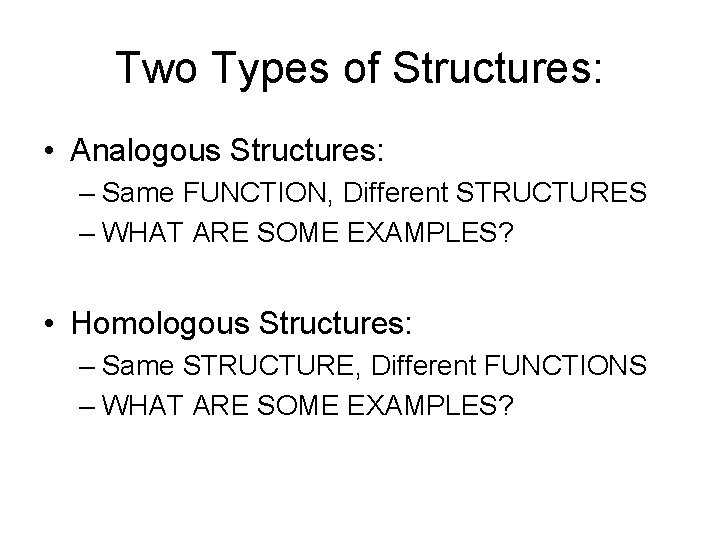 Two Types of Structures:

• Analogous Structures:
– Same FUNCTION, Different STRUCTURES
– WHAT ARE SOME EXAMPLES?

• Homologous Structures:
– Same STRUCTURE, Different FUNCTIONS
– WHAT ARE SOME EXAMPLES?